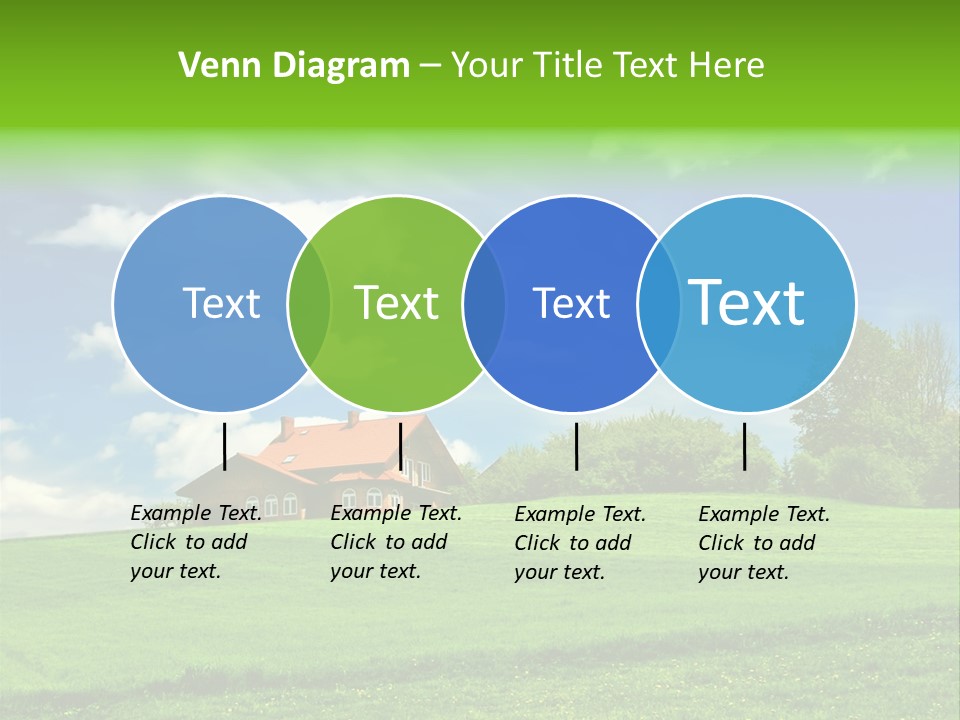 Venn Diagram – Your Title Text Here

Text

Text

Text

Text

Example Text. Click to add your text.

Example Text. Click to add your text.

Example Text. Click to add your text.

Example Text. Click to add your text.